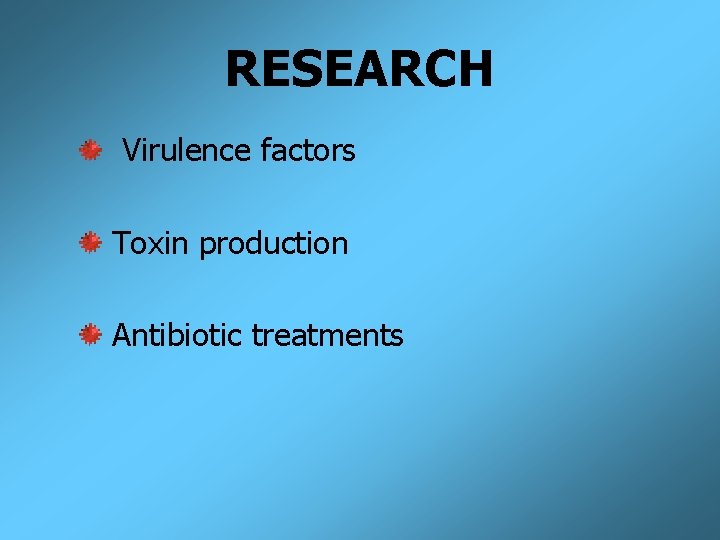 RESEARCH

Virulence factors

Toxin production

Antibiotic treatments